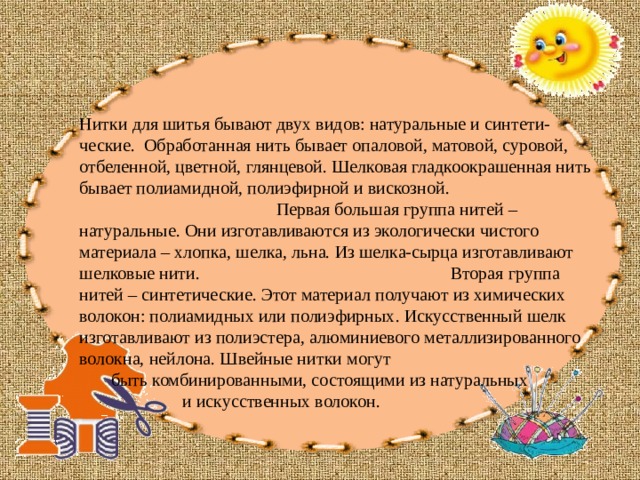 Нитки для шитья бывают двух видов: натуральные и синтетические. Обработанная нить бывает опаловой, матовой, суровой, отбеленной, цветной, глянцевой. Шелковая гладкоокрашенная нить бывает полиамидной, полиэфирной и вискозной. Первая большая группа нитей – натуральные. Они изготавливаются из экологически чистого материала – хлопка, шелка, льна. Из шелка-сырца изготавливают шелковые нити. Вторая группа нитей – синтетические. Этот материал получают из химических волокон: полиамидных или полиэфирных. Искусственный шелк изготавливают из полиэстера, алюминиевого металлизированного волокна, нейлона. Швейные нитки могут быть комбинированными, состоящими из натуральных и искусственных волокон.